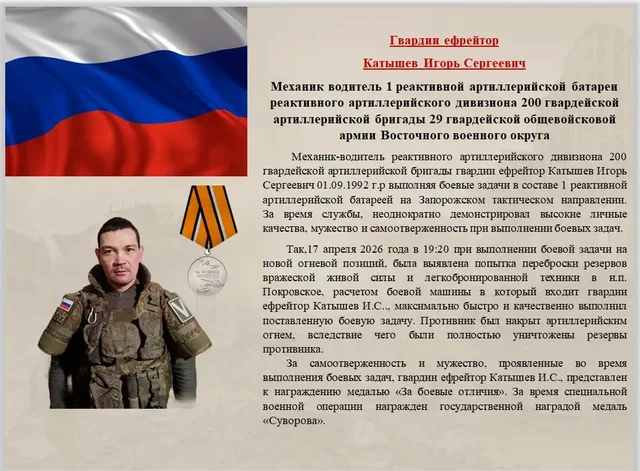 Гвардии ефрейтор

Катышев Игорь Сергеевич

Механик водитель 1 реактивной артиллерийской батареи реактивного артиллерийского дивизиона 200 гвардейской артиллерийской бригады 29 гвардейской общевойсковой армии Восточного военного округа

Механик-водитель реактивного артиллерийского дивизиона 200 гвардейской артиллерийской бригады гвардии ефрейтор Катышев Игорь Сергеевич 01.09.1992 г.р выполняя боевые задачи в составе 1 реактивной артиллерийской батареей на Запорожском тактическом направлении. За время службы, неоднократно демонстрировал высокие личные качества, мужество и самоотверженность при выполнении боевых задач.

Так,17 апреля 2026 года в 19:20 при выполнении боевой задачи на новой огневой позиций, была выявлена попытка переброски резервов вражеской живой силы и легкобронированной техники в н.п. Покровское, расчетом боевой машины в который входит гвардии ефрейтор Катышев И.С.., максимально быстро и качественно выполнил поставленную боевую задачу. Противник был накрыт артиллерийским огнем, вследствие чего были полностью уничтожены резервы противника.

За самоотверженность и мужество, проявленные во время выполнения боевых задач, гвардии ефрейтор Катышев И.С., представлен к награждению медалью «За боевые отличия». За время специальной военной операции награжден государственной наградой медаль «Суворова».